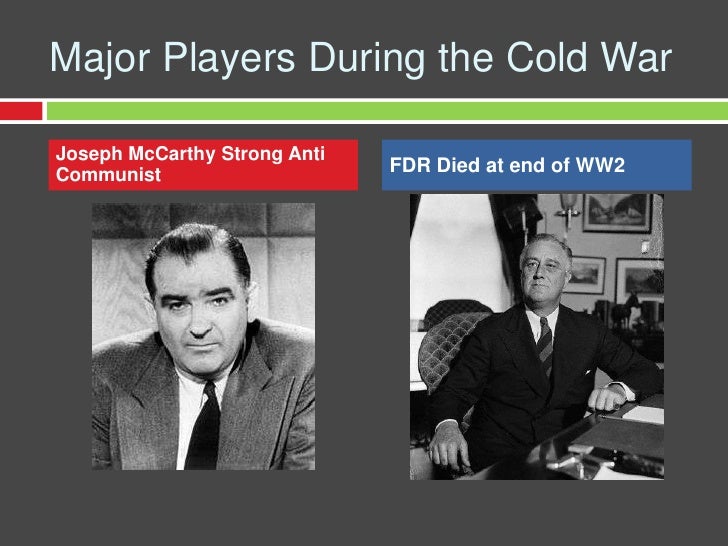 Major Players During the Cold War

Joseph McCarthy Strong Anti Communist

FDR Died at end of WW2